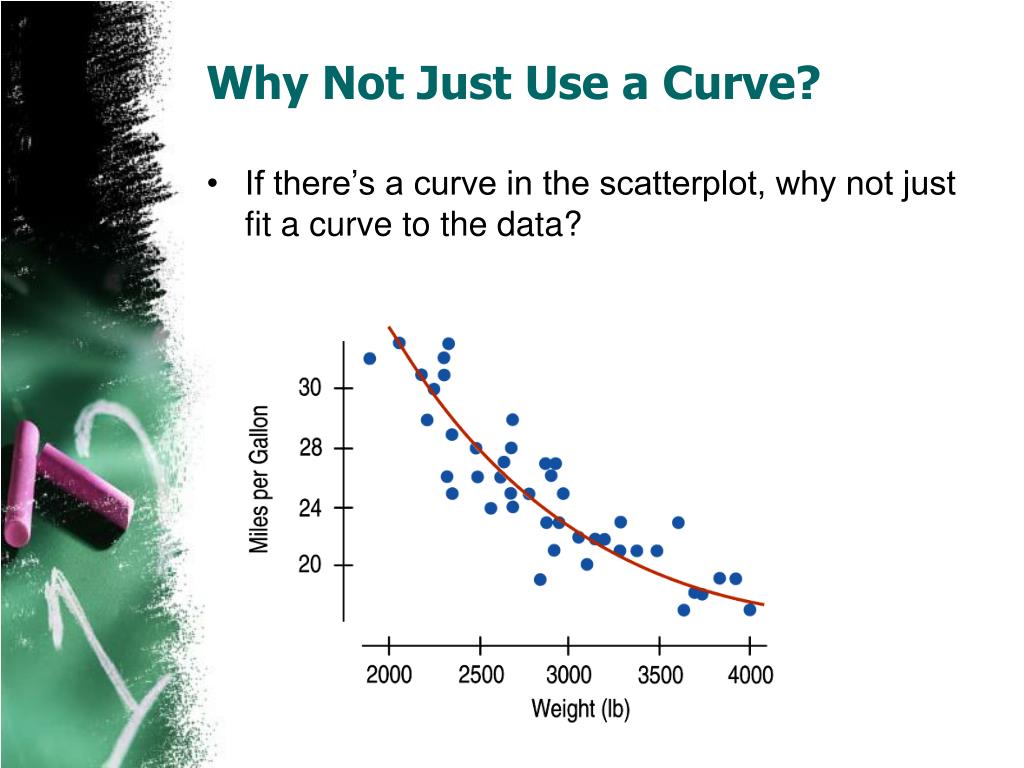 Why Not Just Use a Curve?

• If there's a curve in the scatterplot, why not just fit a curve to the data?

Miles per Gallon

30
28
24
20

2000 2500 3000 3500 4000

Weight (lb)